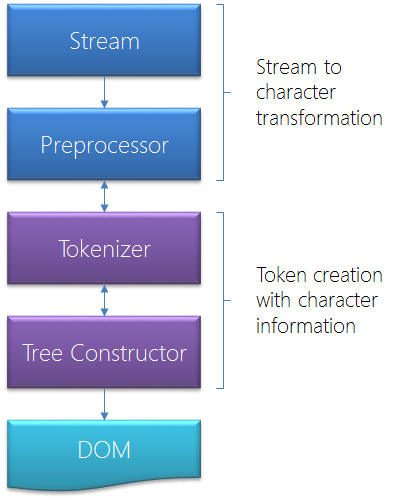 Stream

Preprocessor

Stream to character transformation

Tokenizer

Tree Constructor

Token creation with character information

DOM